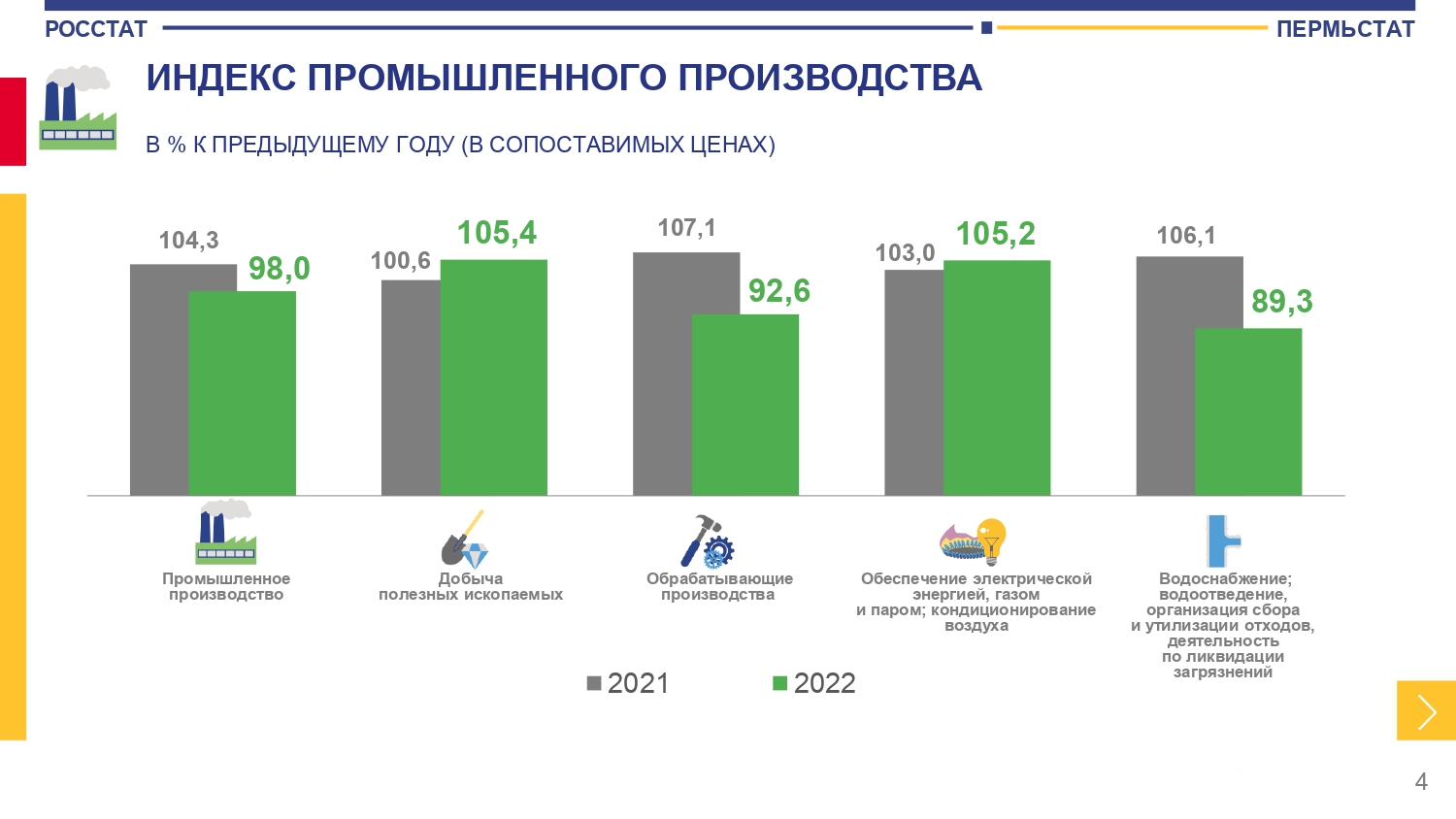 РОССТАТ ПЕРМЬСТАТ

ИНДЕКС ПРОМЫШЛЕННОГО ПРОИЗВОДСТВА

В % К ПРЕДЫДУЩЕМУ ГОДУ (В СОПОСТАВИМЫХ ЦЕНАХ)

104,3 98,0 100,6 105,4 107,1 92,6 103,0 105,2 106,1 89,3

Промышленное производство

Добыча полезных ископаемых

Обрабатывающие производства

Обеспечение электрической энергией, газом и паром; кондиционирование воздуха

Водоснабжение; водоотведение, организация сбора и утилизации отходов, деятельность по ликвидации загрязнений

2021 2022

4